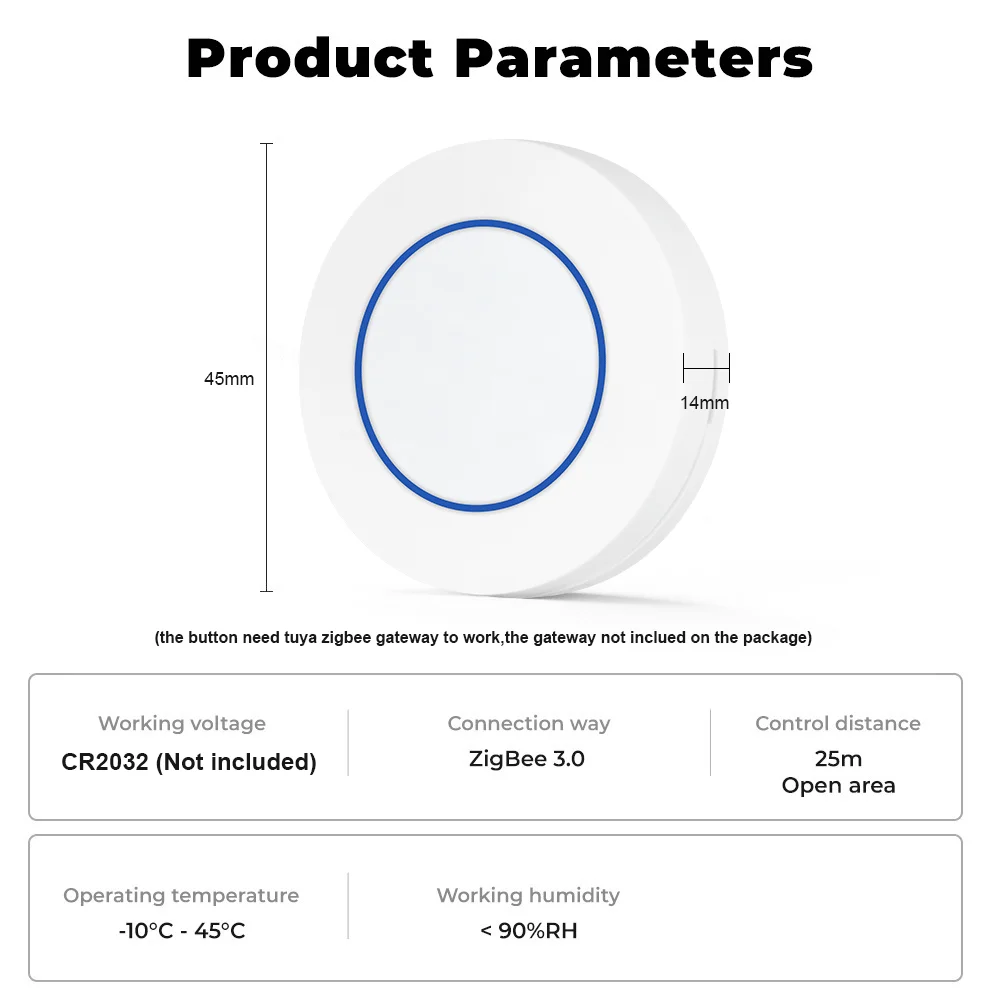 Product Parameters

45mm

14mm

(the button need tuya zigbee gateway to work,the gateway not inclued on the package)

Working voltage
CR2032 (Not included)

Connection way
ZigBee 3.0

Control distance
25m
Open area

Operating temperature
-10°C - 45°C

Working humidity
< 90%RH